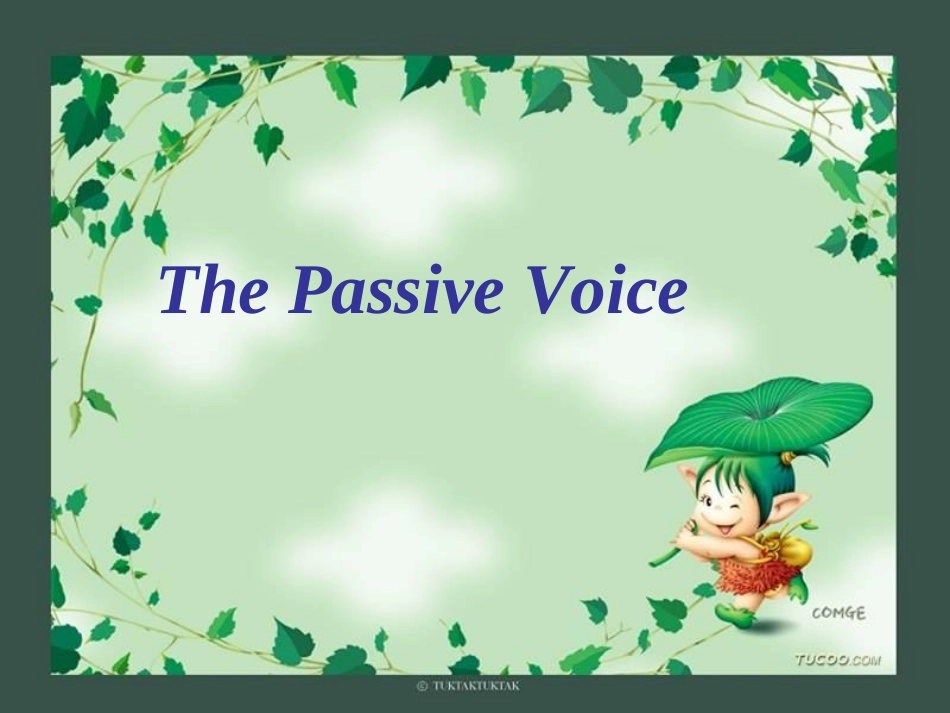 The Passive Voice

COMGE

TUCOO.COM

© TUKTAKTUKTAK